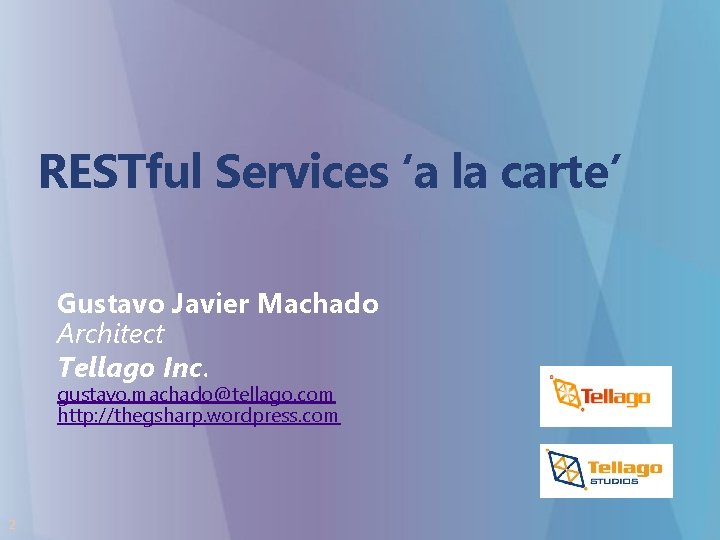 RESTful Services ‘a la carte’

Gustavo Javier Machado
Architect
Tellago Inc.
gustavo.machado@tellago.com
http://thegsharp.wordpress.com

Tellago

Tellago
STUDIOS

2